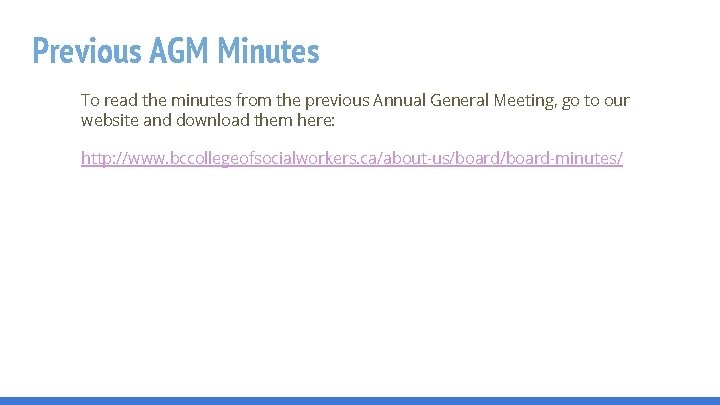 Previous AGM Minutes

To read the minutes from the previous Annual General Meeting, go to our website and download them here:

http://www.bccollegeofsocialworkers.ca/about-us/board/board-minutes/